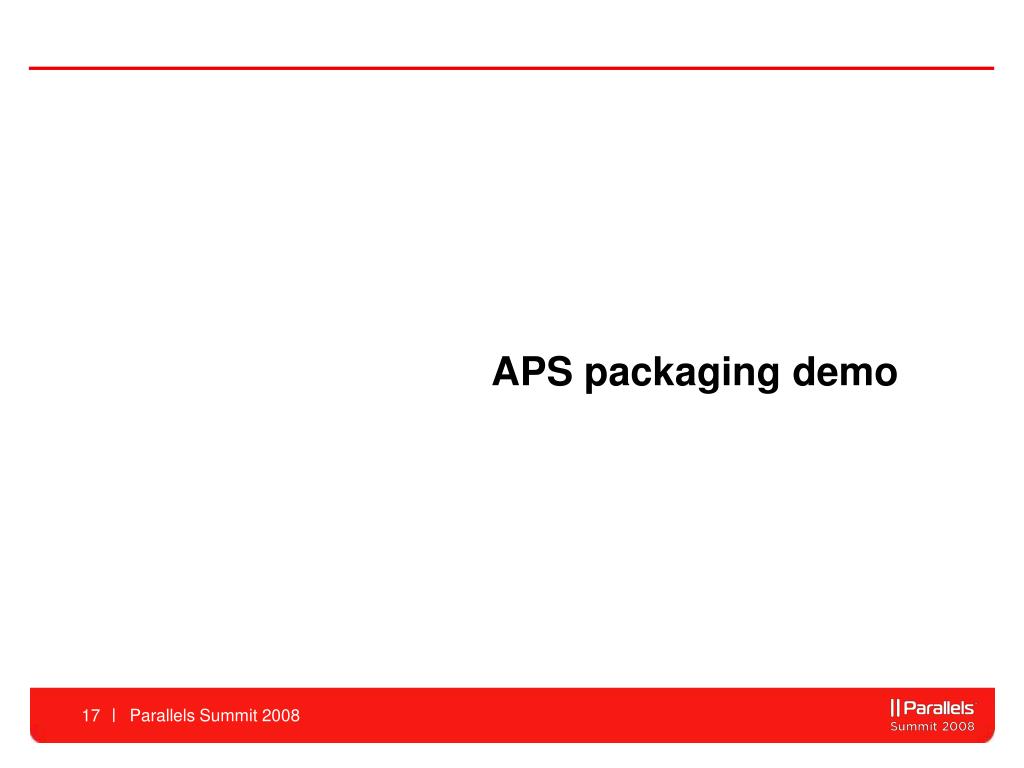 APS packaging demo

17 | Parallels Summit 2008

|| Parallels
Summit 2008